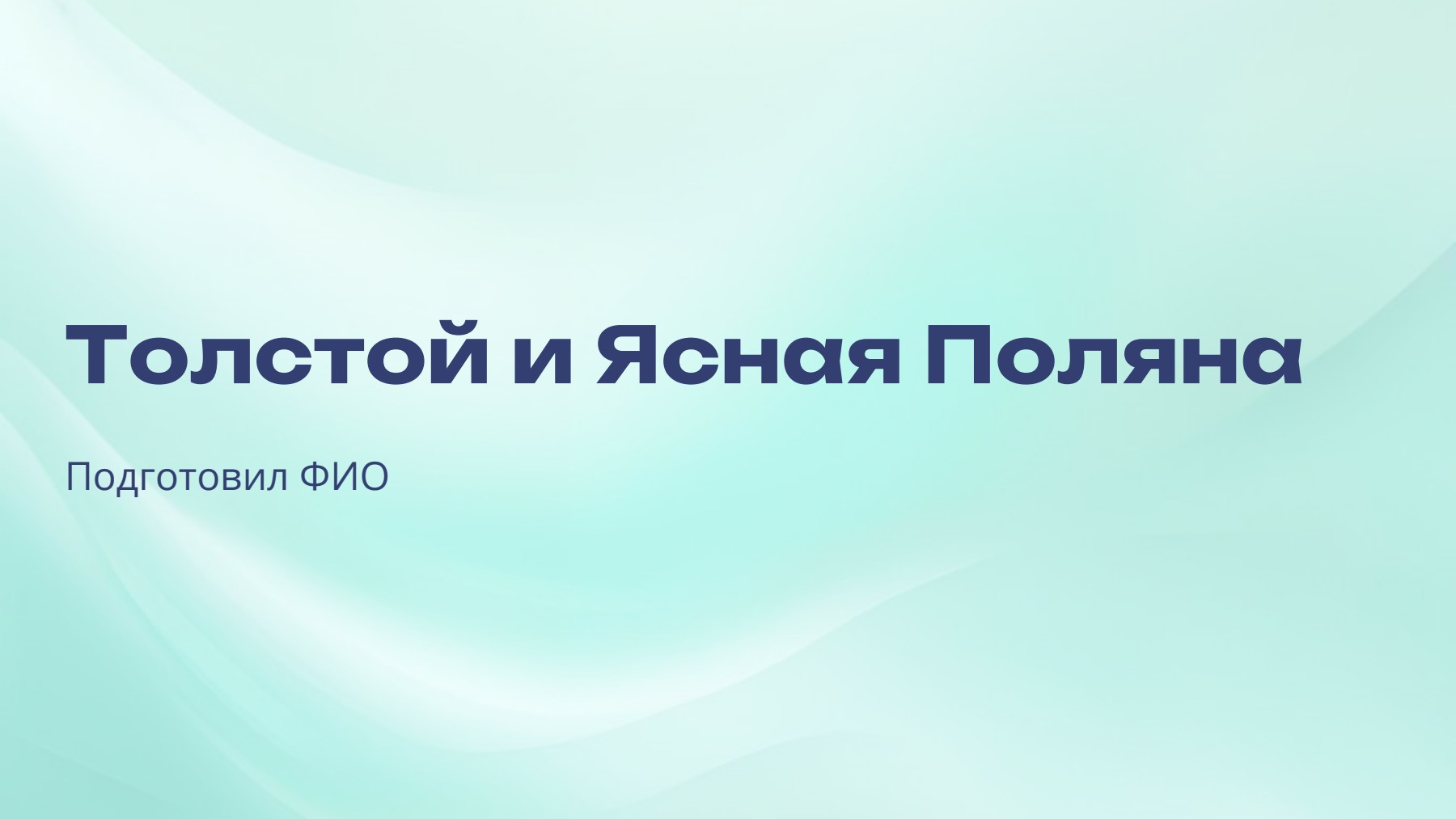 Толстой и Ясная Поляна

Подготовил ФИО